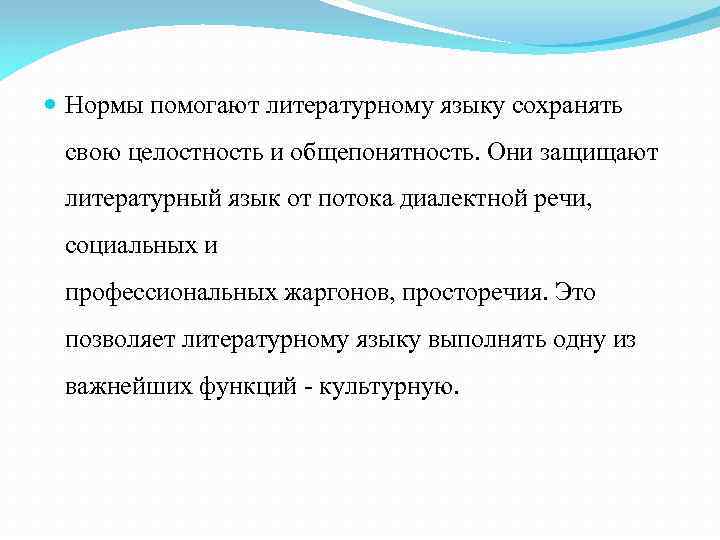 Нормы помогают литературному языку сохранять свою целостность и общепонятность. Они защищают литературный язык от потока диалектной речи, социальных и профессиональных жаргонов, просторечия. Это позволяет литературному языку выполнять одну из важнейших функций - культурную.